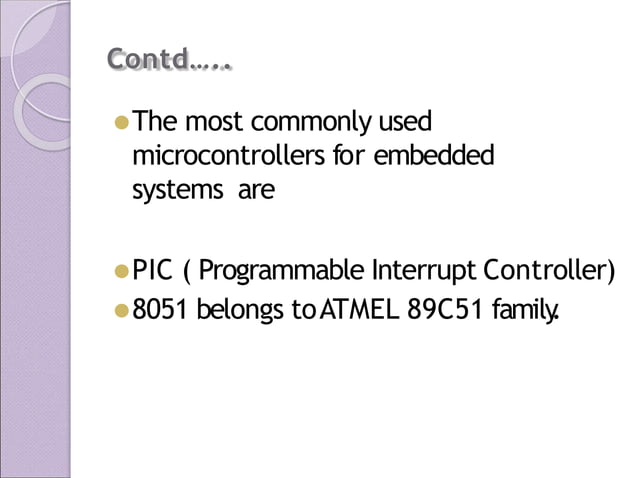 Contd…..

The most commonly used microcontrollers for embedded systems are

PIC ( Programmable Interrupt Controller)

8051 belongs to ATMEL 89C51 family.